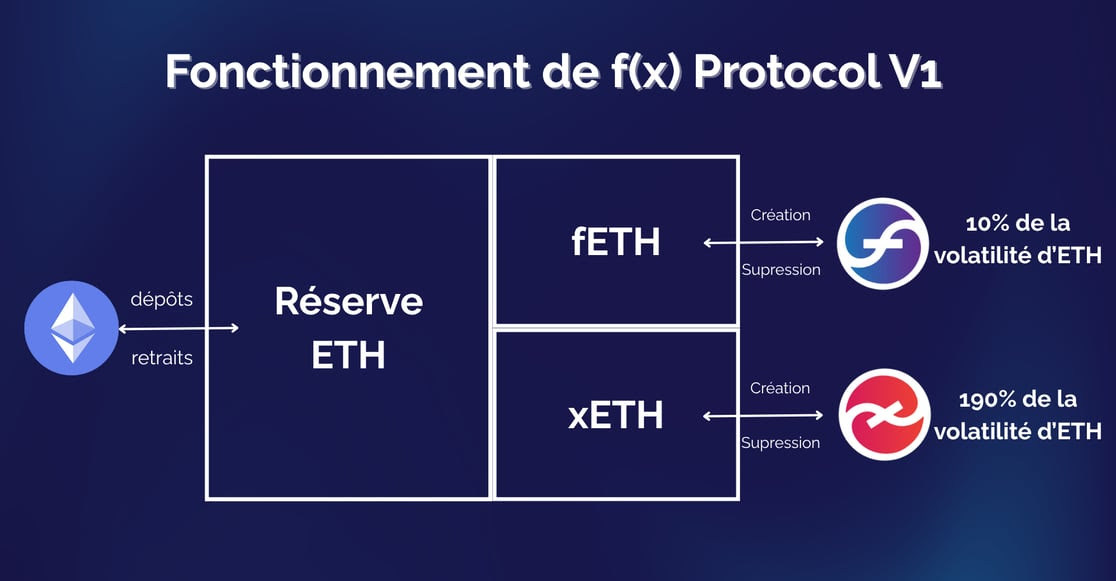 Fonctionnement de f(x) Protocol V1

dépôts

retraits

Réserve ETH

fETH

Création

Supression

10% de la volatilité d'ETH

xETH

Création

Supression

190% de la volatilité d'ETH